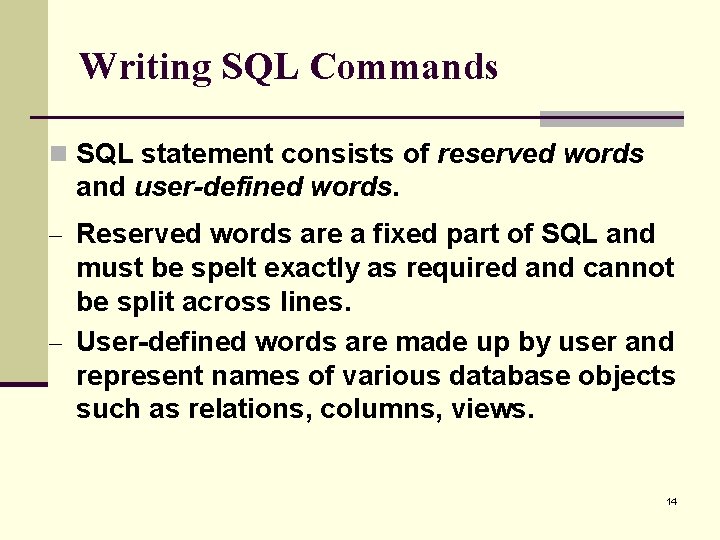 Writing SQL Commands

SQL statement consists of reserved words and user-defined words.

– Reserved words are a fixed part of SQL and must be spelt exactly as required and cannot be split across lines.

– User-defined words are made up by user and represent names of various database objects such as relations, columns, views.

14